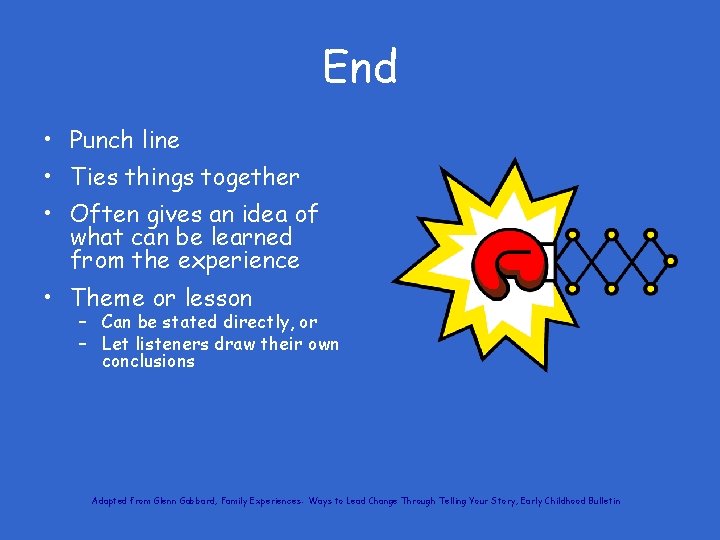 End

• Punch line
• Ties things together
• Often gives an idea of what can be learned from the experience
• Theme or lesson
 – Can be stated directly, or
 – Let listeners draw their own conclusions

Adapted from Glenn Gabbard, Family Experiences: Ways to Lead Change Through Telling Your Story, Early Childhood Bulletin